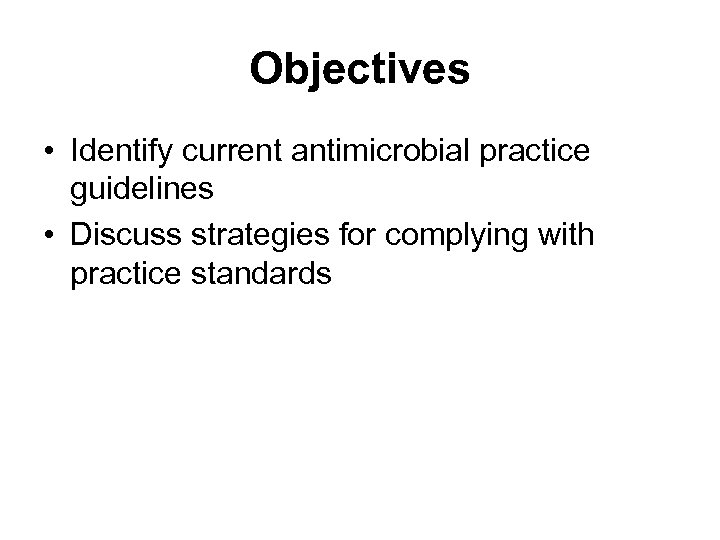 Objectives

• Identify current antimicrobial practice guidelines
• Discuss strategies for complying with practice standards